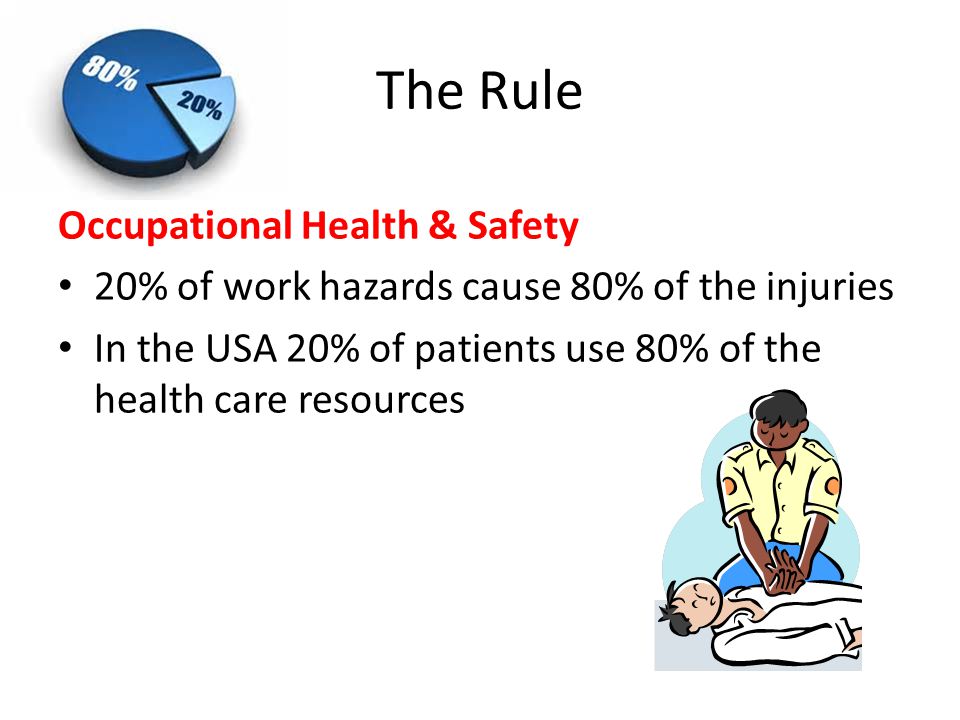 80%
20%

The Rule

Occupational Health & Safety

• 20% of work hazards cause 80% of the injuries
• In the USA 20% of patients use 80% of the health care resources